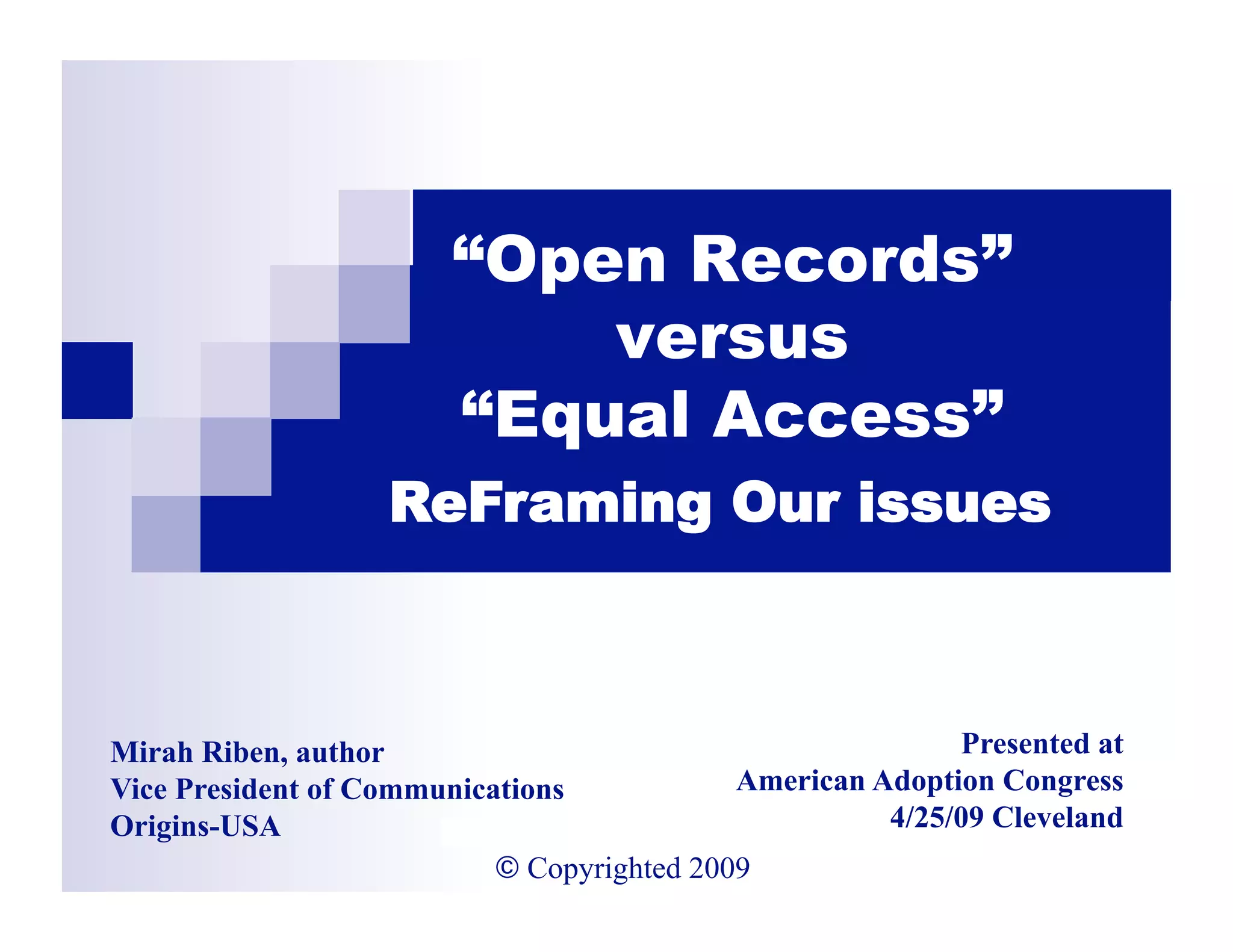 “Open Records” versus “Equal Access” ReFraming Our issues

Mirah Riben, author
Vice President of Communications
Origins-USA

Presented at
American Adoption Congress
4/25/09 Cleveland

© Copyrighted 2009